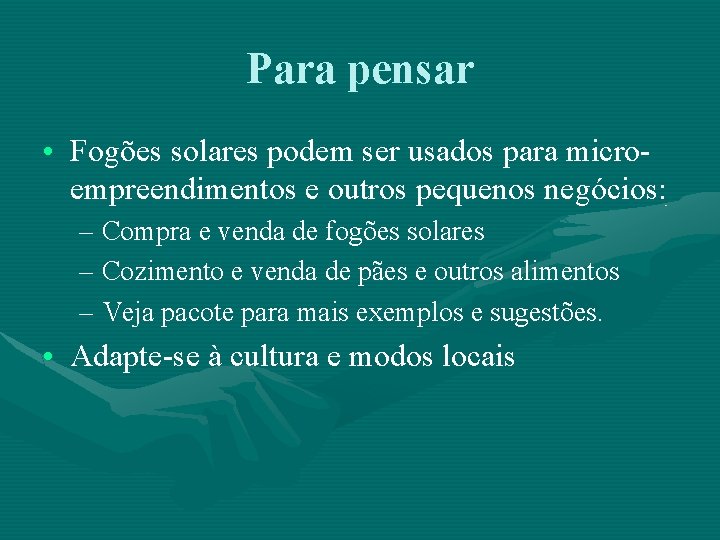 Para pensar

• Fogões solares podem ser usados para micro-empreendimentos e outros pequenos negócios:
– Compra e venda de fogões solares
– Cozimento e venda de pães e outros alimentos
– Veja pacote para mais exemplos e sugestões.

• Adapte-se à cultura e modos locais